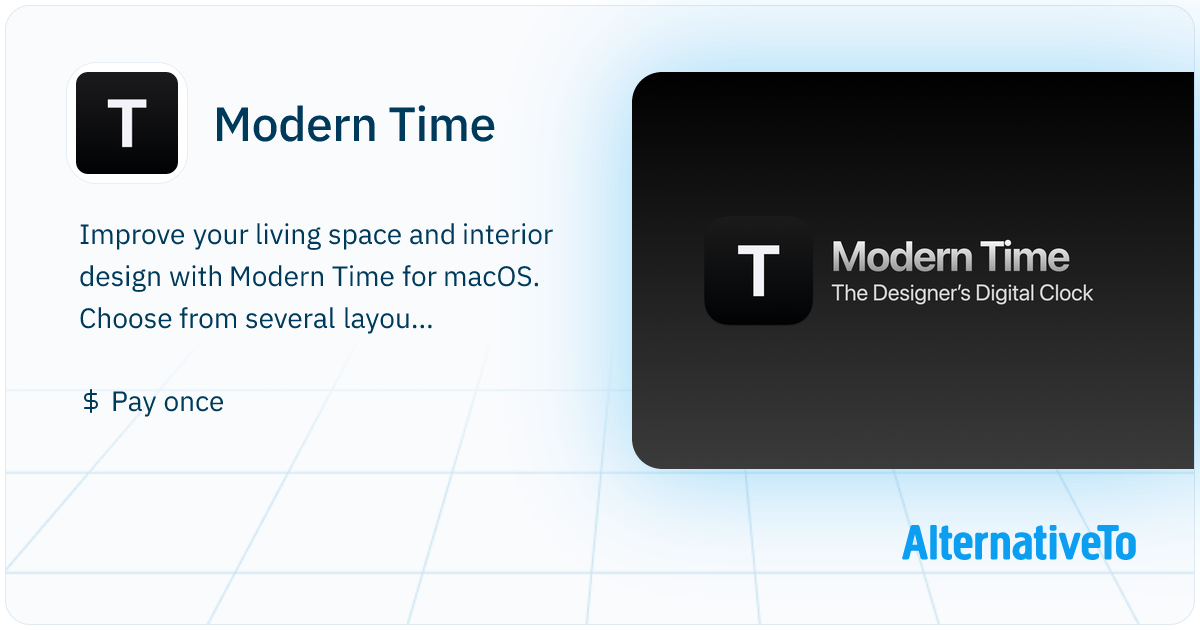 T

Modern Time

Improve your living space and interior design with Modern Time for macOS. Choose from several layou...

$ Pay once

T

Modern Time
The Designer's Digital Clock

AlternativeTo